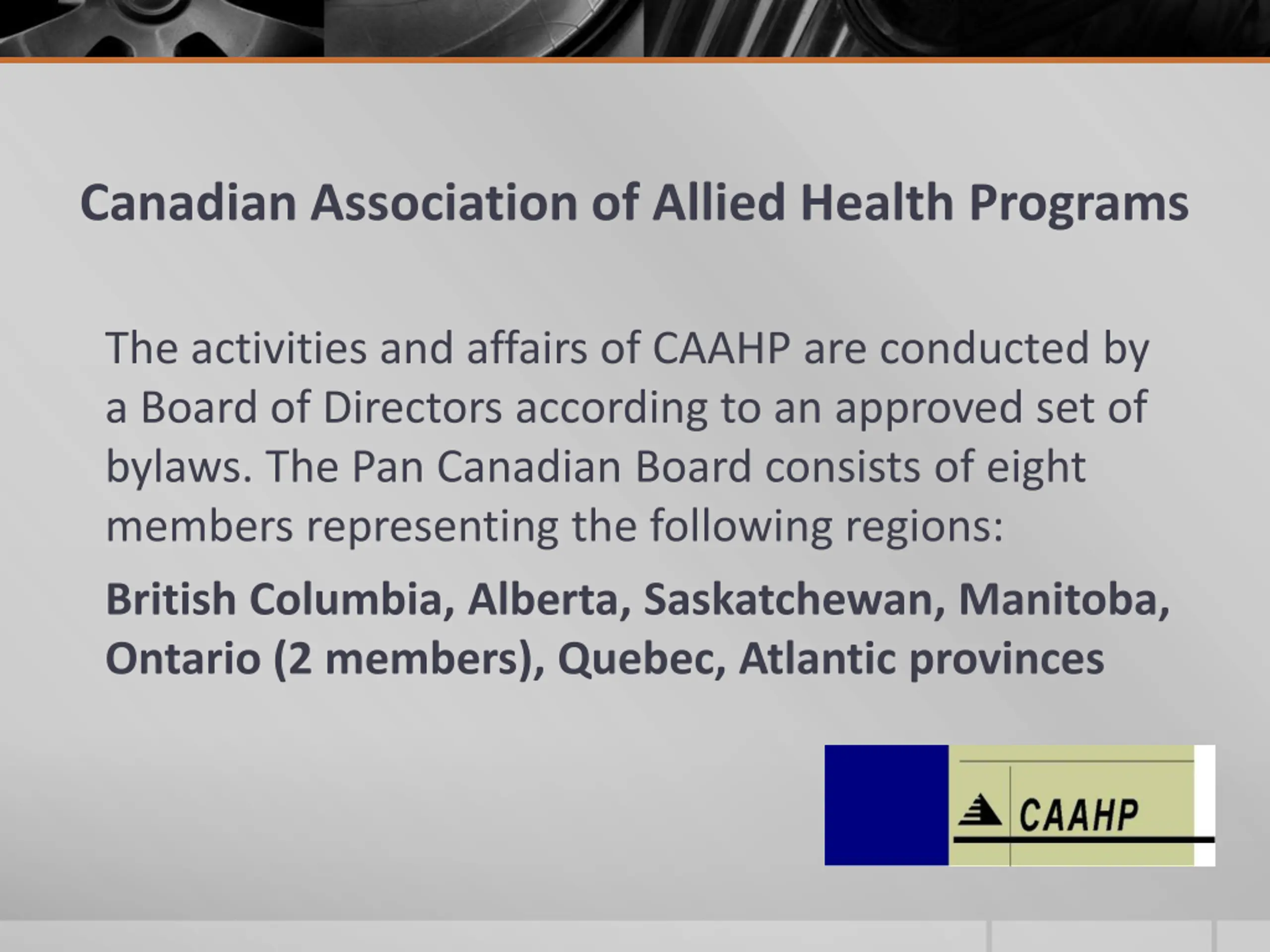 Canadian Association of Allied Health Programs

The activities and affairs of CAAHP are conducted by a Board of Directors according to an approved set of bylaws. The Pan Canadian Board consists of eight members representing the following regions:

British Columbia, Alberta, Saskatchewan, Manitoba, Ontario (2 members), Quebec, Atlantic provinces

CAAHP